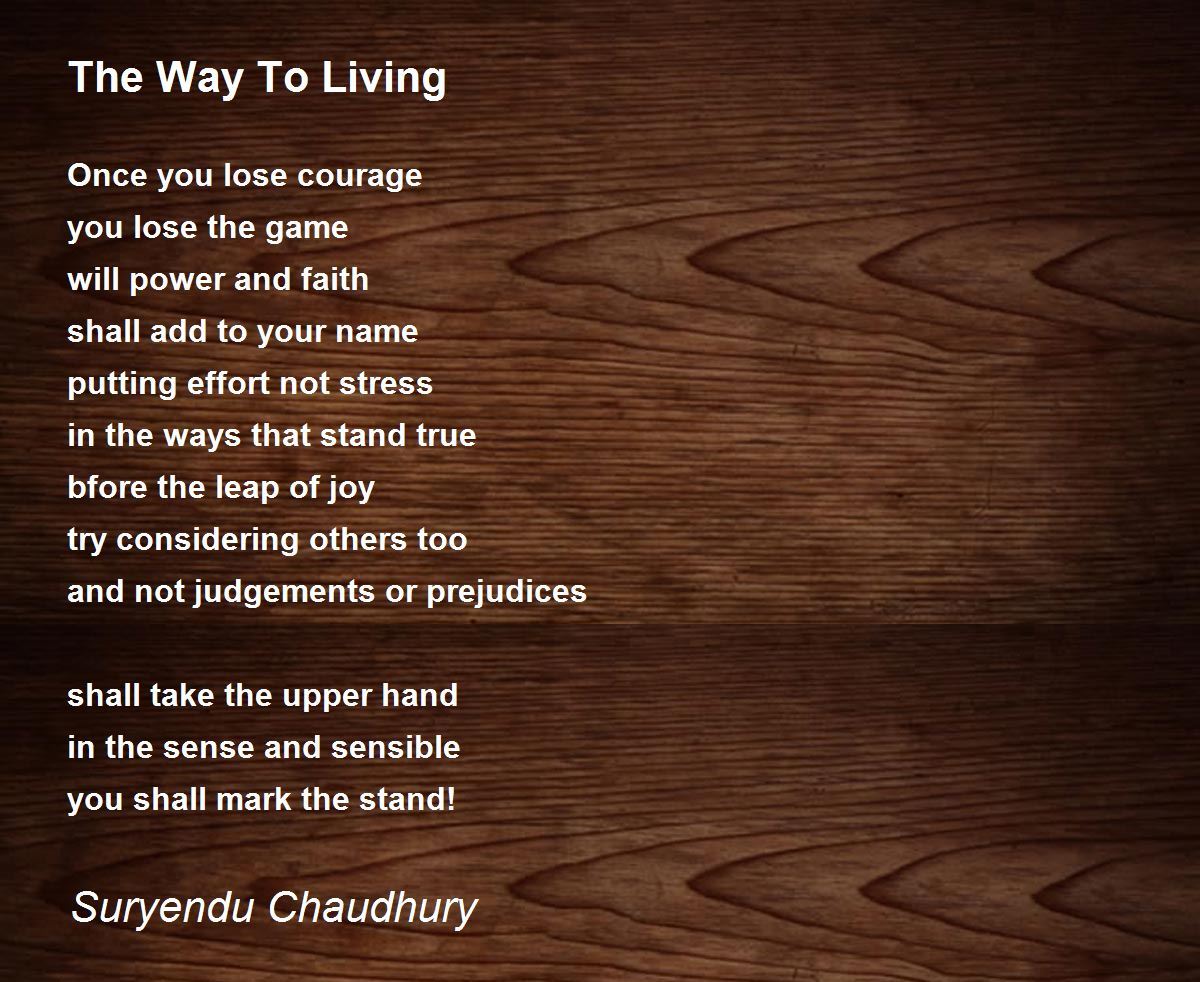 The Way To Living

Once you lose courage
you lose the game
will power and faith
shall add to your name
putting effort not stress
in the ways that stand true
bfore the leap of joy
try considering others too
and not judgements or prejudices

shall take the upper hand
in the sense and sensible
you shall mark the stand!

Suryendu Chaudhury